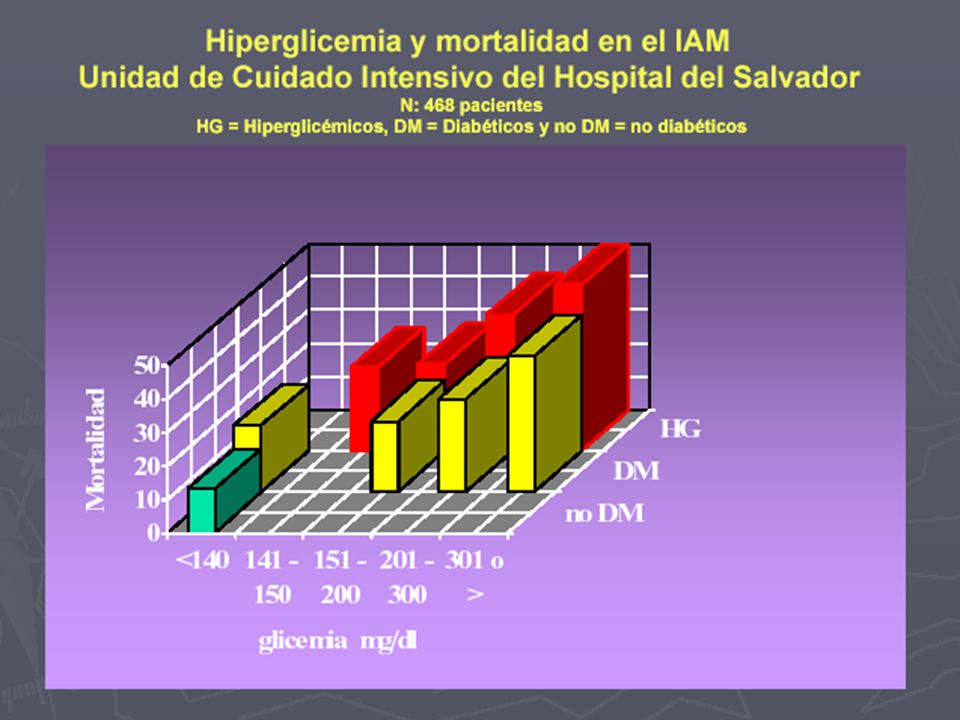 Hiperglicemia y mortalidad en el IAM
Unidad de Cuidado Intensivo del Hospital del Salvador
N: 468 pacientes
HG = Hiperglicémicos, DM = Diabéticos y no DM = no diabéticos

Mortalidad

50
40
30
20
10
0

HG
DM
no DM

<140
141 - 150
151 - 200
201 - 300
301 o >

glicemia mg/dl